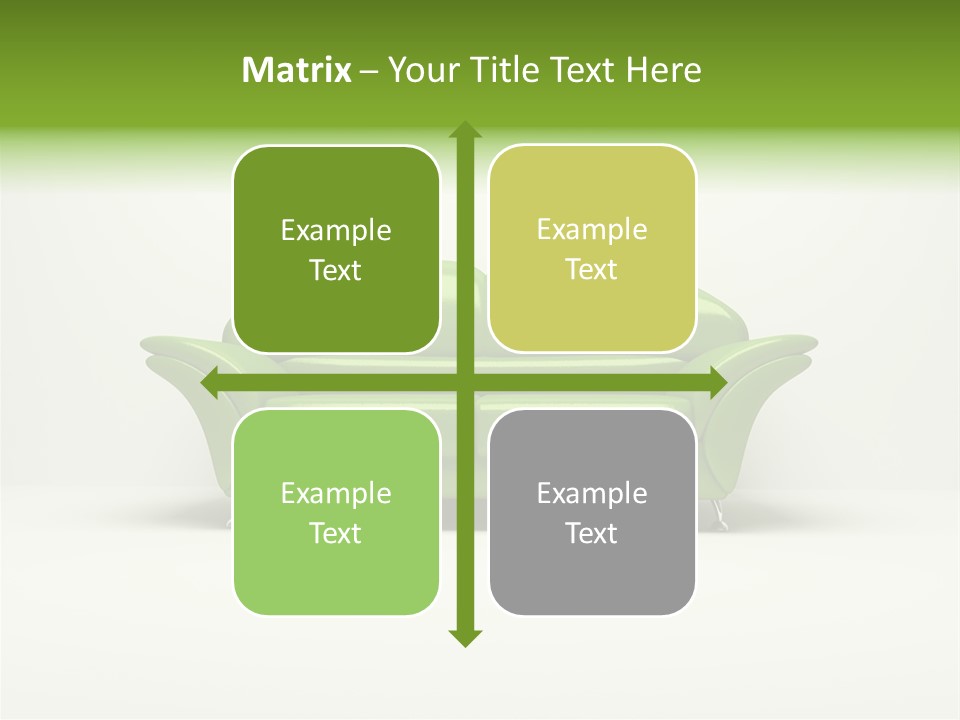 Matrix – Your Title Text Here

Example Text

Example Text

Example Text

Example Text